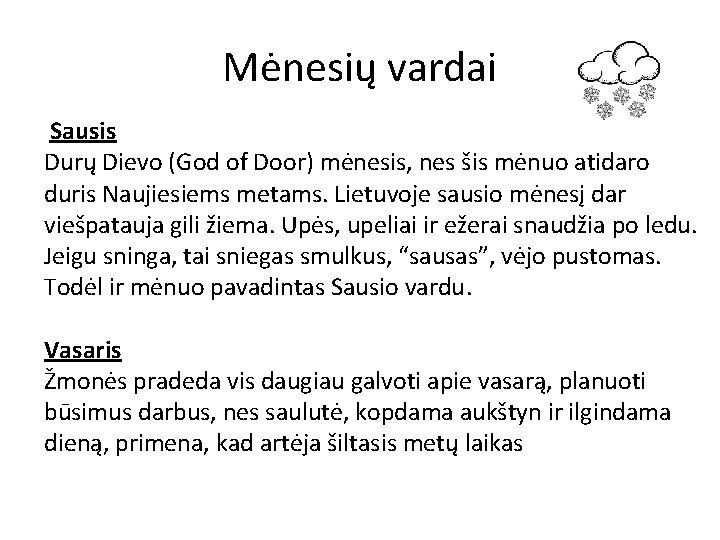 Mėnesių vardai

Sausis
Durų Dievo (God of Door) mėnesis, nes šis mėnuo atidaro duris Naujiesiems metams. Lietuvoje sausio mėnesį dar viešpatauja gili žiema. Upės, upeliai ir ežerai snaudžia po ledu. Jeigu sninga, tai sniegas smulkus, “sausas”, vėjo pustomas. Todėl ir mėnuo pavadintas Sausio vardu.

Vasaris
Žmonės pradeda vis daugiau galvoti apie vasarą, planuoti būsimus darbus, nes saulutė, kopdama aukštyn ir ilgindama dieną, primena, kad artėja šiltasis metų laikas